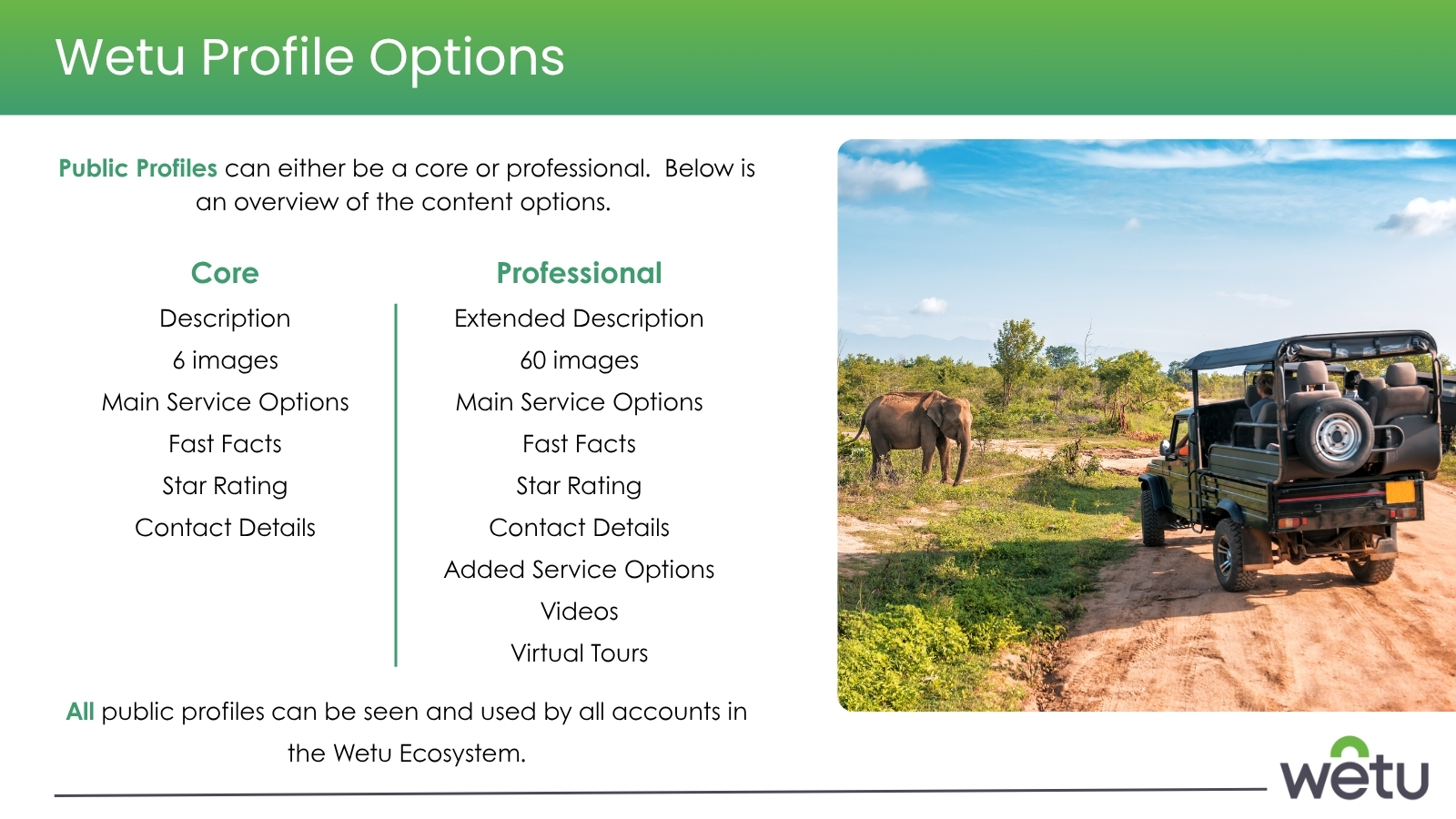 Wetu Profile Options

Public Profiles can either be a core or professional. Below is an overview of the content options.

Core

Description

6 images

Main Service Options

Fast Facts

Star Rating

Contact Details

Professional

Extended Description

60 images

Main Service Options

Fast Facts

Star Rating

Contact Details

Added Service Options

Videos

Virtual Tours

All public profiles can be seen and used by all accounts in the Wetu Ecosystem.

wetu